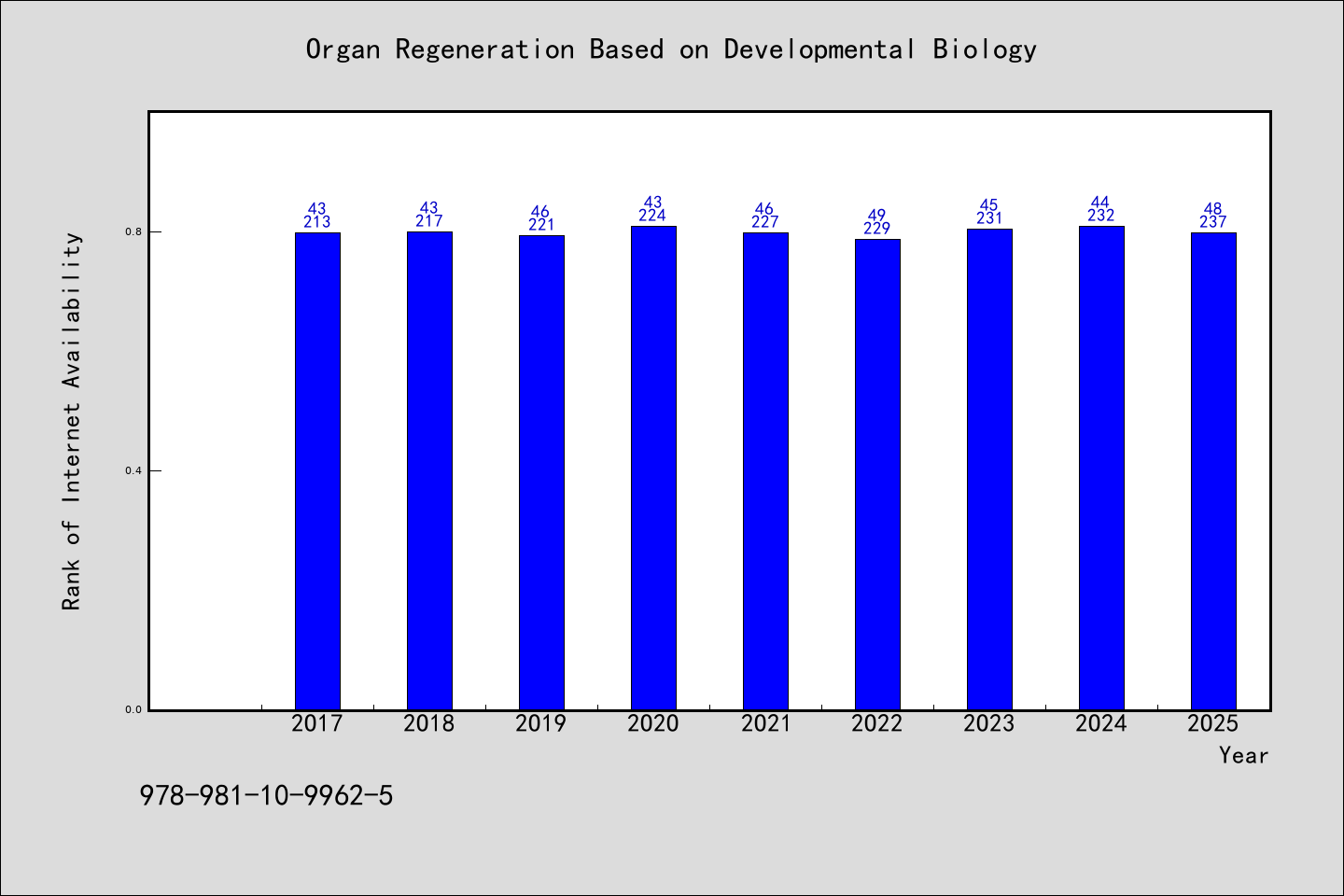 Organ Regeneration Based on Developmental Biology

Rank of Internet Availability

0.8
0.4
0.0

43
213
43
217
46
221
43
224
46
227
49
229
45
231
44
232
48
237

2017
2018
2019
2020
2021
2022
2023
2024
2025

Year

978-981-10-9962-5